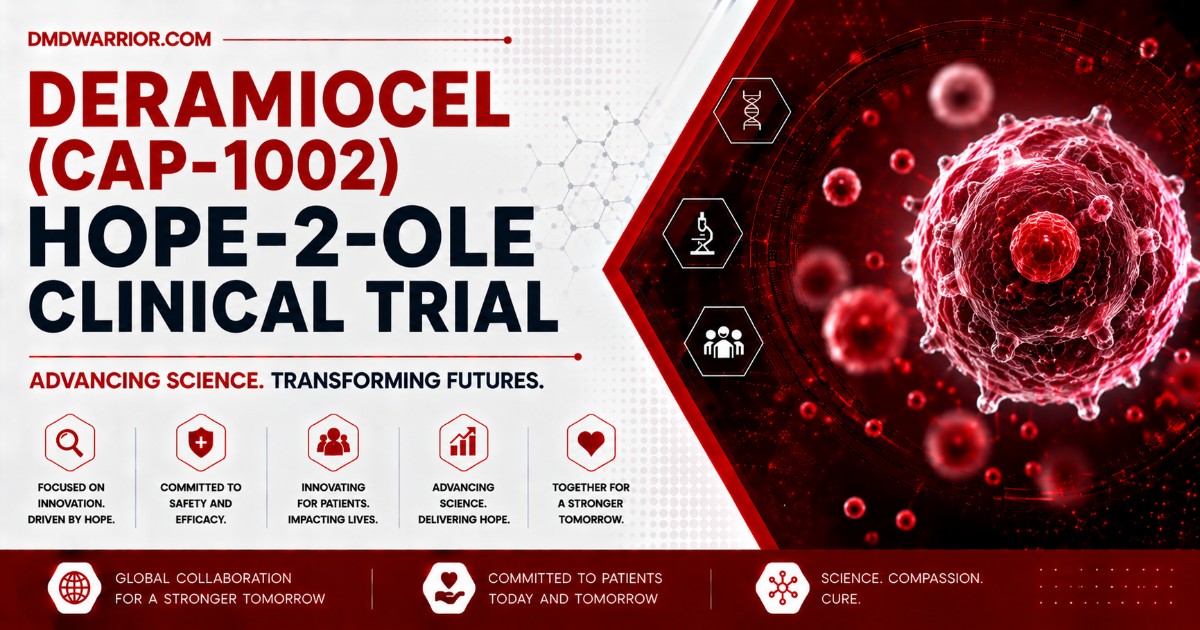 DMDWARRIOR.COM

DERAMIOCEL (CAP-1002) HOPE-2-OLE CLINICAL TRIAL

ADVANCING SCIENCE. TRANSFORMING FUTURES.

FOCUSED ON INNOVATION. DRIVEN BY HOPE.

COMMITTED TO SAFETY AND EFFICACY.

INNOVATING FOR PATIENTS. IMPACTING LIVES.

ADVANCING SCIENCE. DELIVERING HOPE.

TOGETHER FOR A STRONGER TOMORROW.

GLOBAL COLLABORATION FOR A STRONGER TOMORROW

COMMITTED TO PATIENTS TODAY AND TOMORROW

SCIENCE. COMPASSION. CURE.